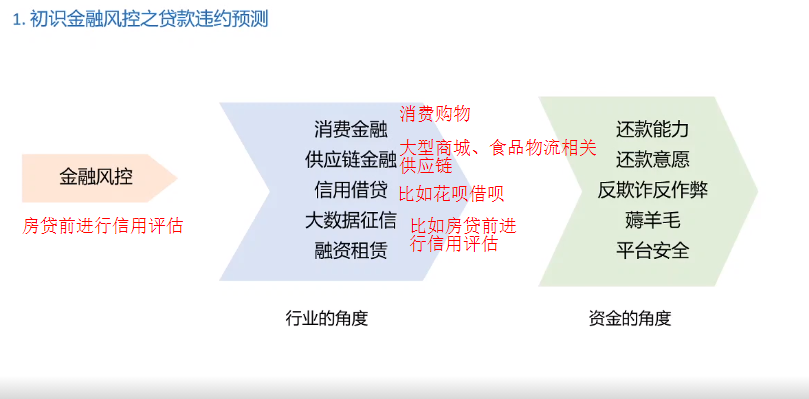 1. 初识金融风控之贷款违约预测

金融风控

房贷前进行信用评估

消费金融
供应链金融
信用借贷
大数据征信
融资租赁

消费购物
大型商城、食品物流相关供应链
比如花呗借呗
比如房贷前进行信用评估

还款能力
还款意愿
反欺诈反作弊
薅羊毛
平台安全

行业的角度

资金的角度